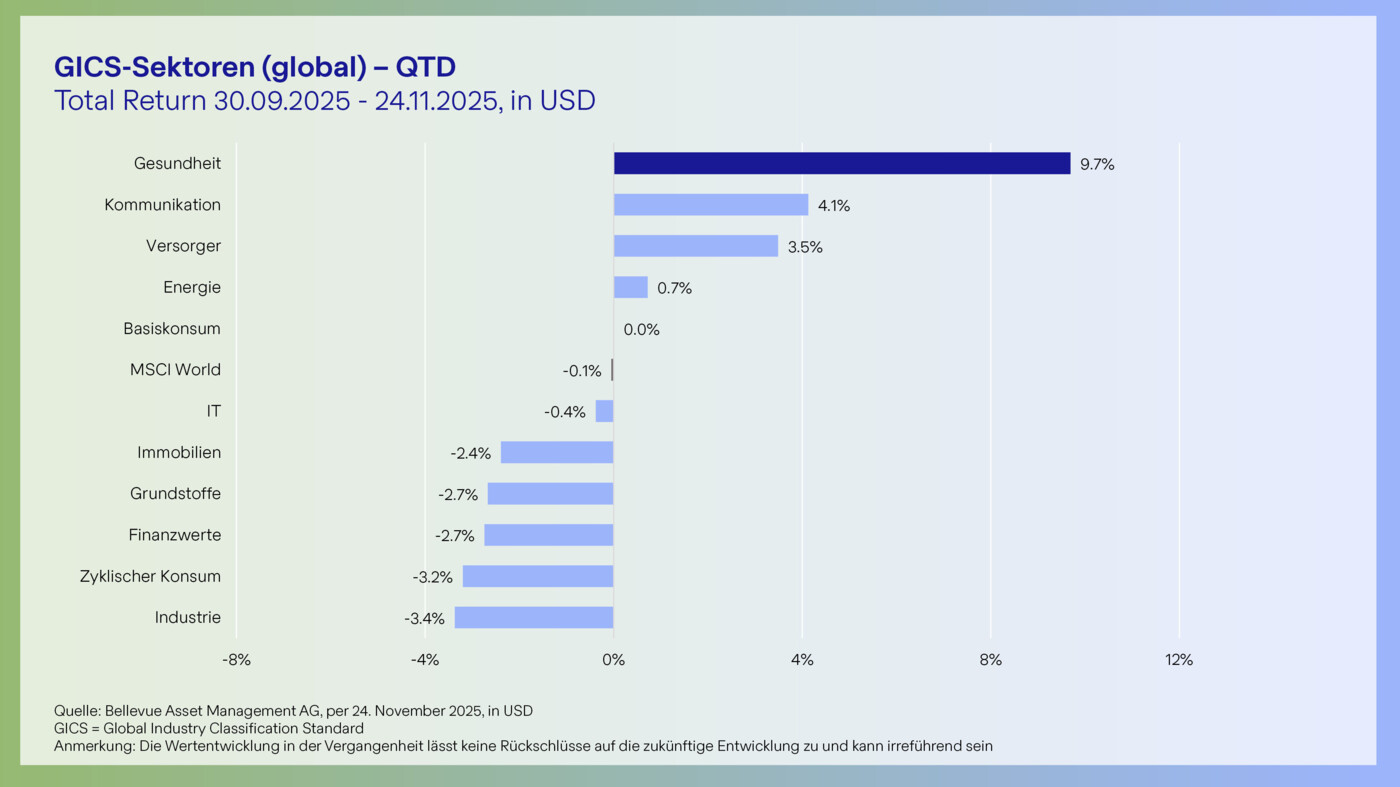 GICS-Sektoren (global) – QTD
Total Return 30.09.2025 - 24.11.2025, in USD

Gesundheit 9.7%
Kommunikation 4.1%
Versorger 3.5%
Energie 0.7%
Basiskonsum 0.0%
MSCI World -0.1%
IT -0.4%
Immobilien -2.4%
Grundstoffe -2.7%
Finanzwerte -2.7%
Zyklischer Konsum -3.2%
Industrie -3.4%

-8% -4% 0% 4% 8% 12%

Quelle: Bellevue Asset Management AG, per 24. November 2025, in USD
GICS = Global Industry Classification Standard
Anmerkung: Die Wertentwicklung in der Vergangenheit lässt keine Rückschlüsse auf die zukünftige Entwicklung zu und kann irreführend sein